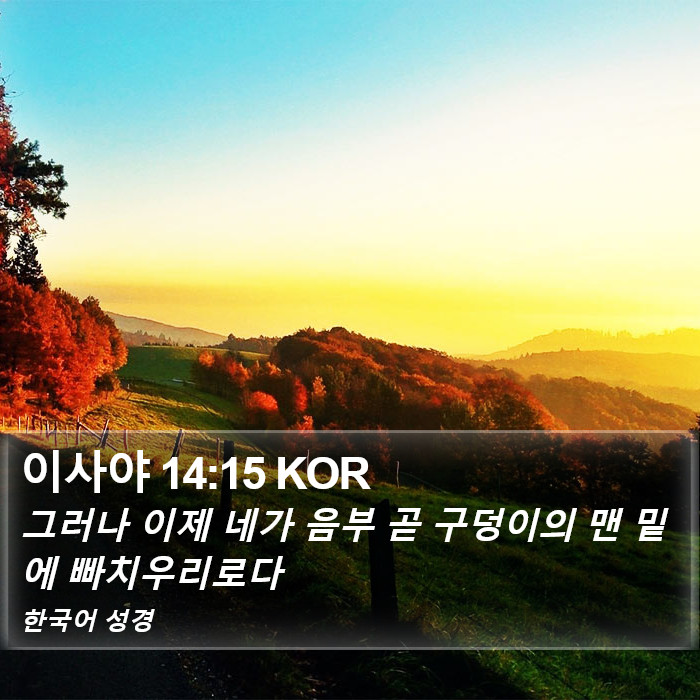 이사야 14:15 KOR

그러나 이제 네가 음부 곧 구덩이의 맨 밑에 빠치우리로다

한국어 성경